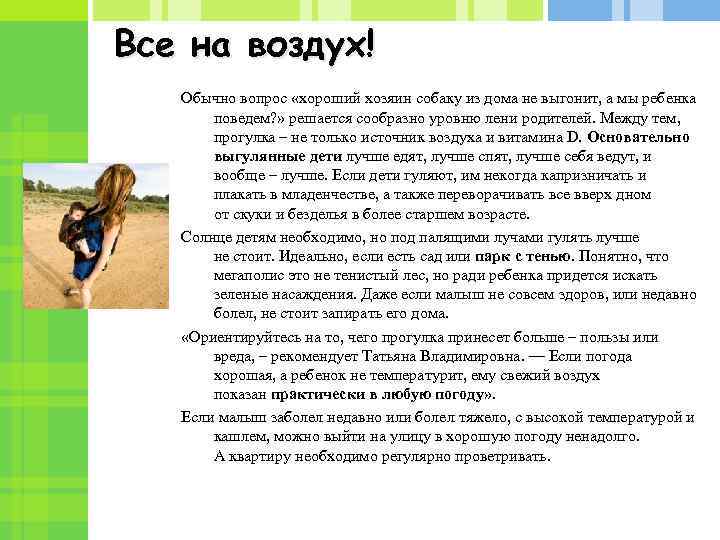 Все на воздух!

Обычно вопрос «хороший хозяин собаку из дома не выгонит, а мы ребенка поведем?» решается сообразно уровню лени родителей. Между тем, прогулка – не только источник воздуха и витамина D. Основательно выгулянные дети лучше едят, лучше спят, лучше себя ведут, и вообще – лучше. Если дети гуляют, им некогда капризничать и плакать в младенчестве, а также переворачивать все вверх дном от скуки и безделья в более старшем возрасте.

Солнце детям необходимо, но под палящими лучами гулять лучше не стоит. Идеально, если есть сад или парк с тенью. Понятно, что мегаполис это не тенистый лес, но ради ребенка придется искать зеленые насаждения. Даже если малыш не совсем здоров, или недавно болел, не стоит запирать его дома.

«Ориентируйтесь на то, чего прогулка принесет больше – пользы или вреда, – рекомендует Татьяна Владимировна. — Если погода хорошая, а ребенок не температурит, ему свежий воздух показан практически в любую погоду».

Если малыш заболел недавно или болел тяжело, с высокой температурой и кашлем, можно выйти на улицу в хорошую погоду ненадолго. А квартиру необходимо регулярно проветривать.